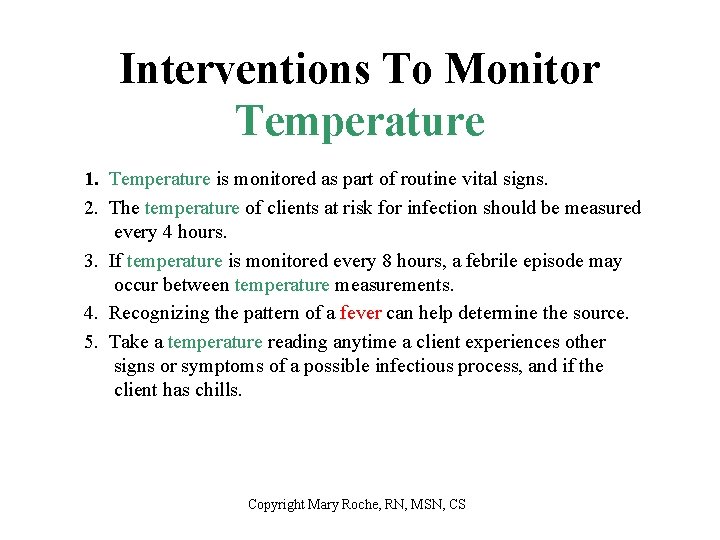 Interventions To Monitor Temperature

1. Temperature is monitored as part of routine vital signs.

2. The temperature of clients at risk for infection should be measured every 4 hours.

3. If temperature is monitored every 8 hours, a febrile episode may occur between temperature measurements.

4. Recognizing the pattern of a fever can help determine the source.

5. Take a temperature reading anytime a client experiences other signs or symptoms of a possible infectious process, and if the client has chills.

Copyright Mary Roche, RN, MSN, CS